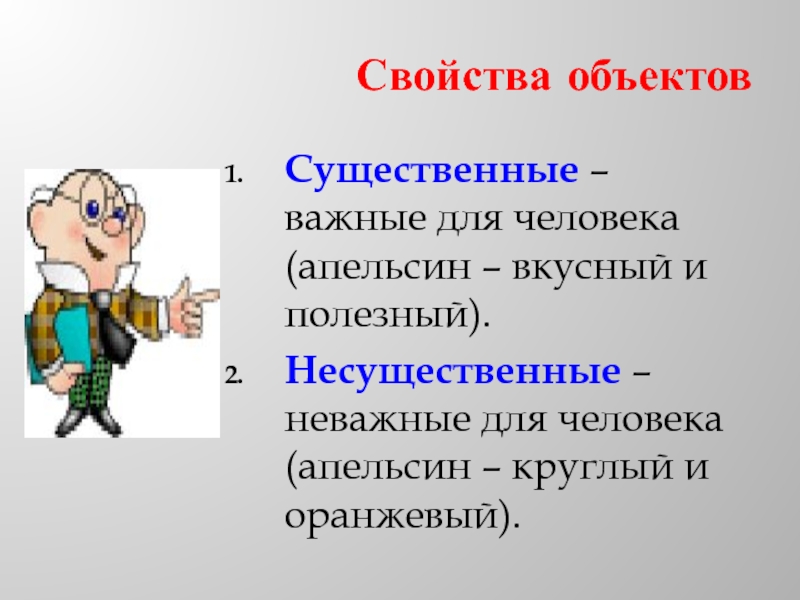 Свойства объектов

1. Существенные – важные для человека (апельсин – вкусный и полезный).

2. Несущественные – неважные для человека (апельсин – круглый и оранжевый).